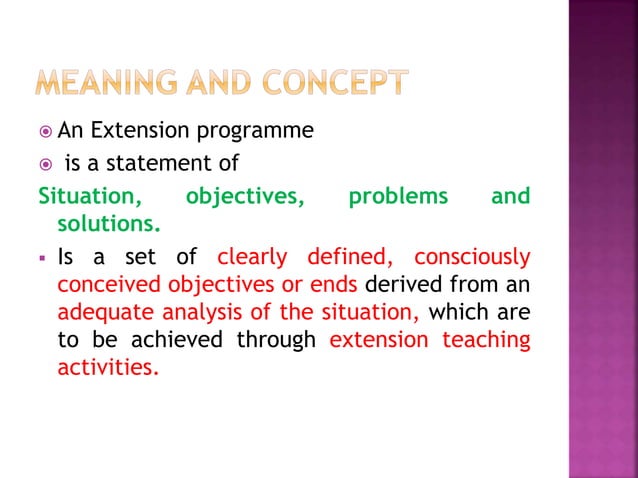 MEANING AND CONCEPT

An Extension programme

is a statement of

Situation, objectives, problems and solutions.

Is a set of clearly defined, consciously conceived objectives or ends derived from an adequate analysis of the situation, which are to be achieved through extension teaching activities.